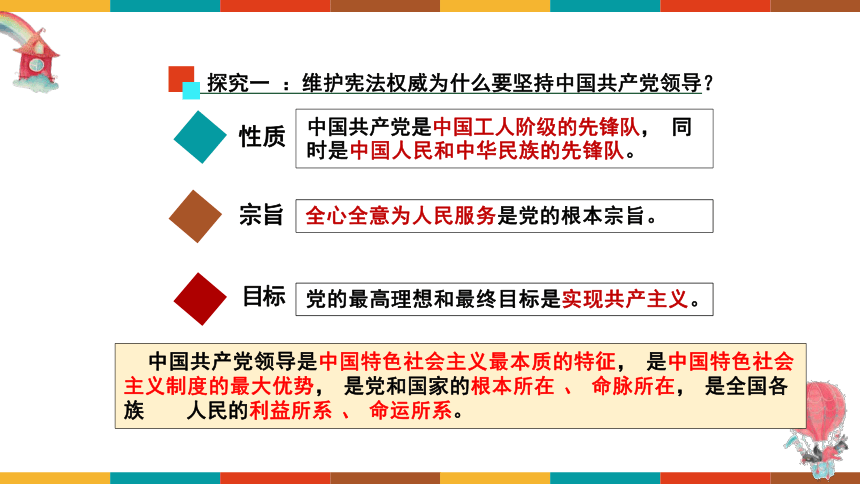 探究一 ：维护宪法权威为什么要坚持中国共产党领导？

性质

中国共产党是中国工人阶级的先锋队， 同时是中国人民和中华民族的先锋队。

宗旨

全心全意为人民服务是党的根本宗旨。

目标

党的最高理想和最终目标是实现共产主义。

中国共产党领导是中国特色社会主义最本质的特征， 是中国特色社会主义制度的最大优势， 是党和国家的根本所在 、 命脉所在， 是全国各族 人民的利益所系 、 命运所系。